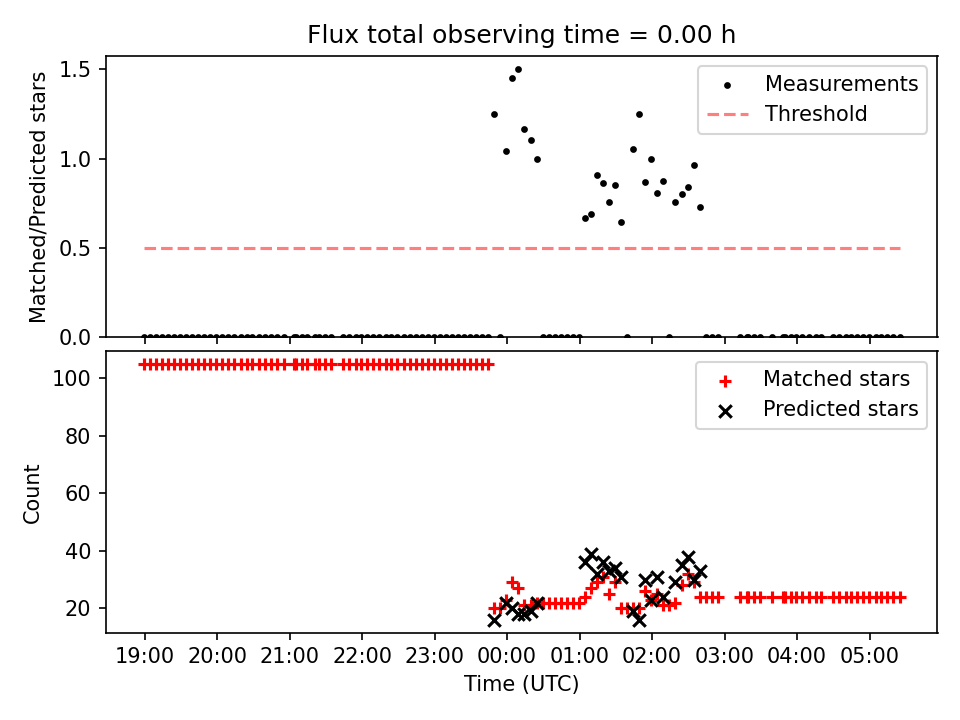 Flux total observing time = 0.00 h

Matched/Predicted stars

1.5
1.0
0.5
0.0

Measurements
Threshold

Count

100
80
60
40
20

Matched stars
Predicted stars

19:00 20:00 21:00 22:00 23:00 00:00 01:00 02:00 03:00 04:00 05:00

Time (UTC)